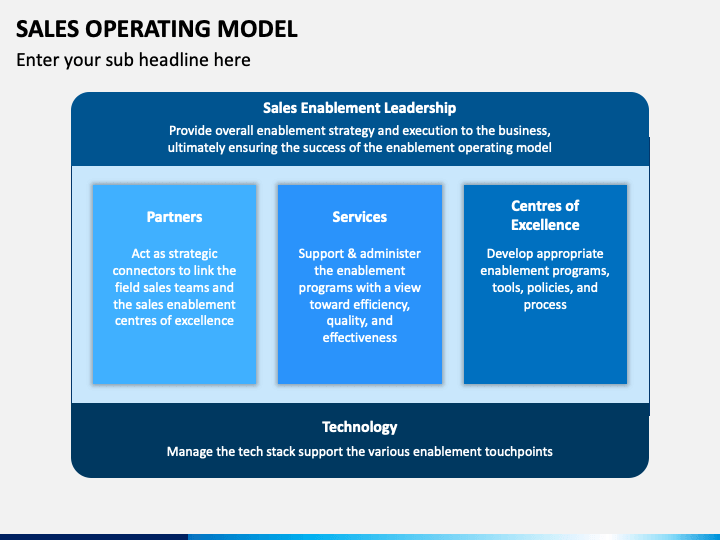 SALES OPERATING MODEL

Enter your sub headline here

Sales Enablement Leadership

Provide overall enablement strategy and execution to the business, ultimately ensuring the success of the enablement operating model

Partners

Act as strategic connectors to link the field sales teams and the sales enablement centres of excellence

Services

Support & administer the enablement programs with a view toward efficiency, quality, and effectiveness

Centres of Excellence

Develop appropriate enablement programs, tools, policies, and process

Technology

Manage the tech stack support the various enablement touchpoints